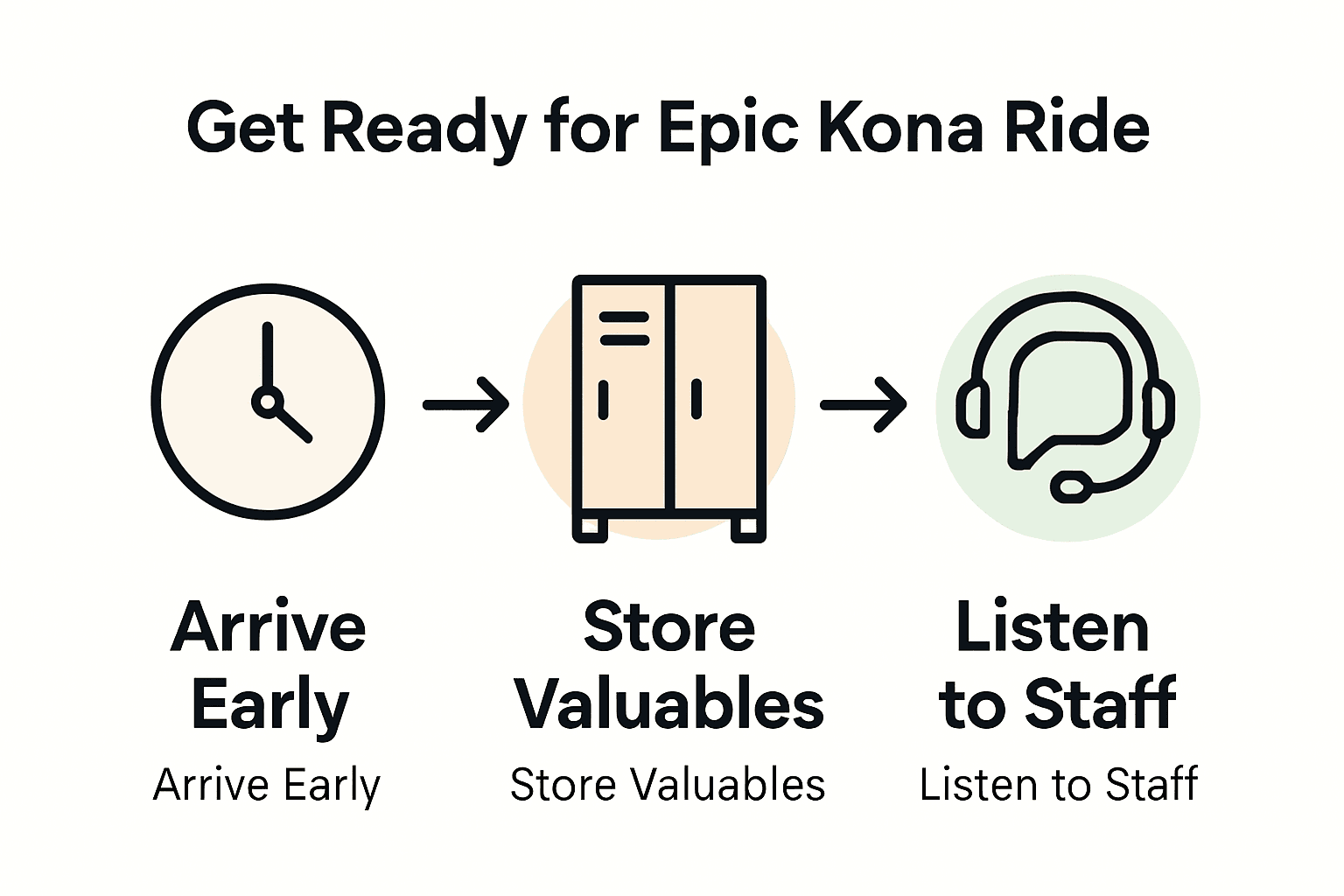 Get Ready for Epic Kona Ride

Arrive Early
Arrive Early

Store Valuables
Store Valuables

Listen to Staff
Listen to Staff